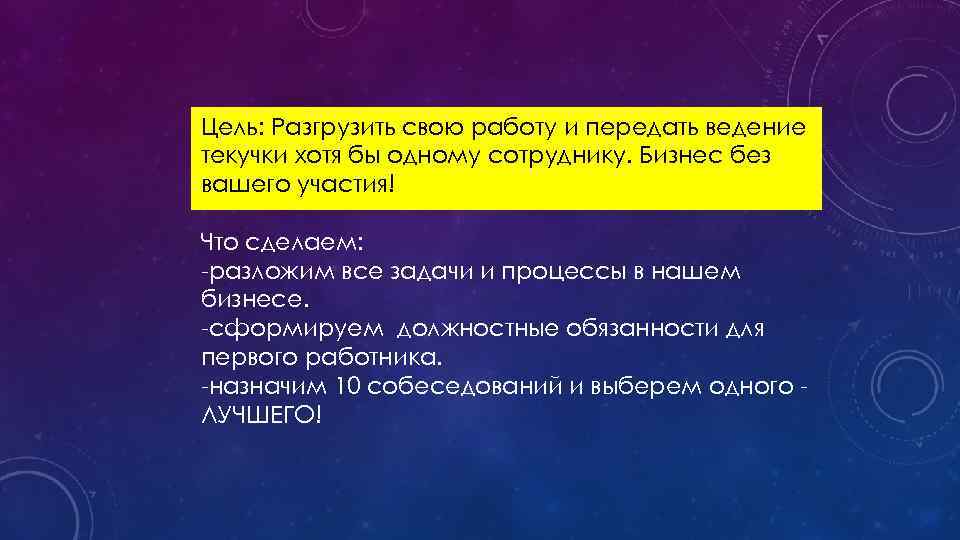 Цель: Разгрузить свою работу и передать ведение текучки хотя бы одному сотруднику. Бизнес без вашего участия!

Что сделаем:
-разложим все задачи и процессы в нашем бизнесе.
-сформируем должностные обязанности для первого работника.
-назначим 10 собеседований и выберем одного - ЛУЧШЕГО!